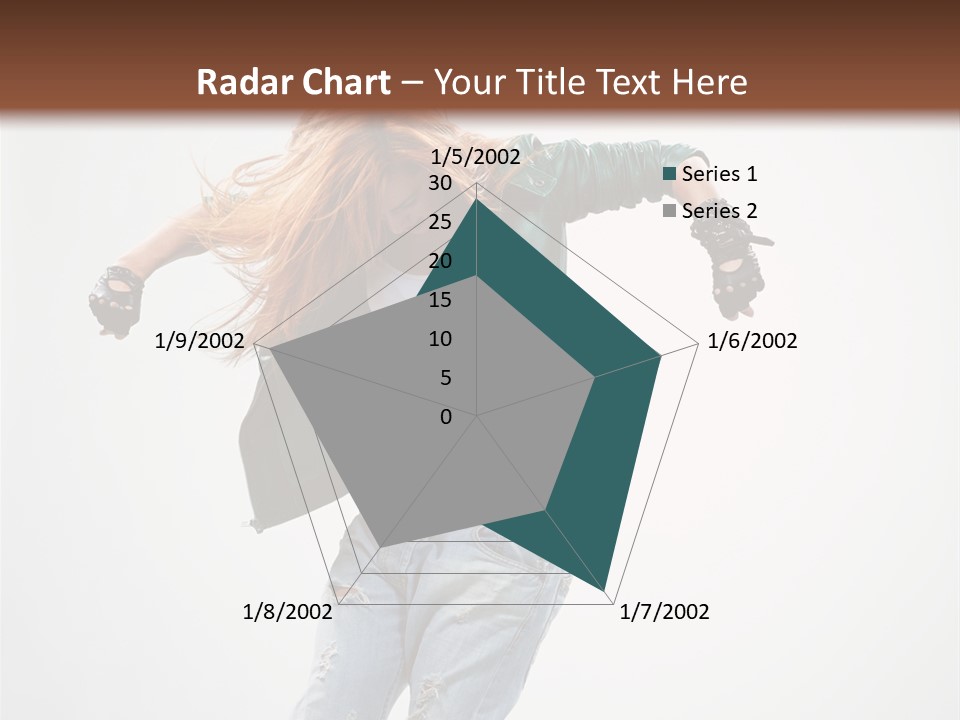 Radar Chart – Your Title Text Here

1/5/2002
30
25
20
15
10
5
0
1/6/2002
1/7/2002
1/8/2002
1/9/2002

Series 1
Series 2